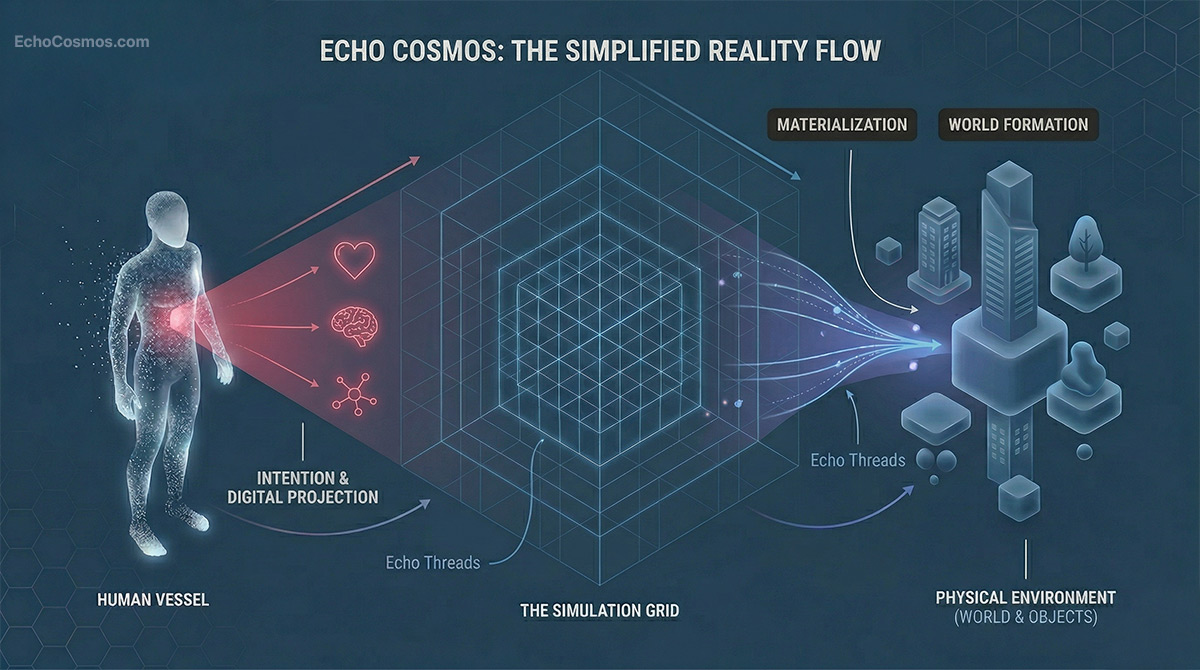 EchoCosmos.com

ECHO COSMOS: THE SIMPLIFIED REALITY FLOW

MATERIALIZATION

WORLD FORMATION

INTENTION & DIGITAL PROJECTION

Echo Threads

Echo Threads

HUMAN VESSEL

THE SIMULATION GRID

PHYSICAL ENVIRONMENT (WORLD & OBJECTS)